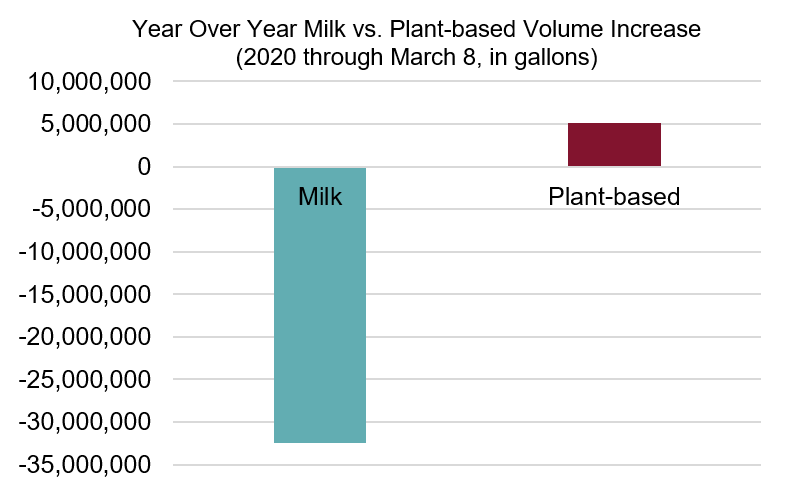 Year Over Year Milk vs. Plant-based Volume Increase
(2020 through March 8, in gallons)

10,000,000
5,000,000
0
-5,000,000
-10,000,000
-15,000,000
-20,000,000
-25,000,000
-30,000,000
-35,000,000

Milk
Plant-based